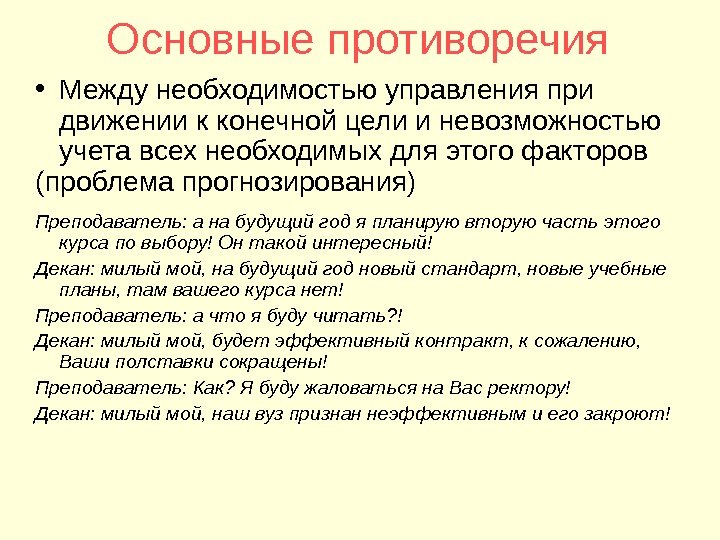 Основные противоречия

• Между необходимостью управления при движении к конечной цели и невозможностью учета всех необходимых для этого факторов
(проблема прогнозирования)

Преподаватель: а на будущий год я планирую вторую часть этого курса по выбору! Он такой интересный!

Декан: милый мой, на будущий год новый стандарт, новые учебные планы, там вашего курса нет!

Преподаватель: а что я буду читать?!

Декан: милый мой, будет эффективный контракт, к сожалению, Ваши полставки сокращены!

Преподаватель: Как? Я буду жаловаться на Вас ректору!

Декан: милый мой, наш вуз признан неэффективным и его закроют!